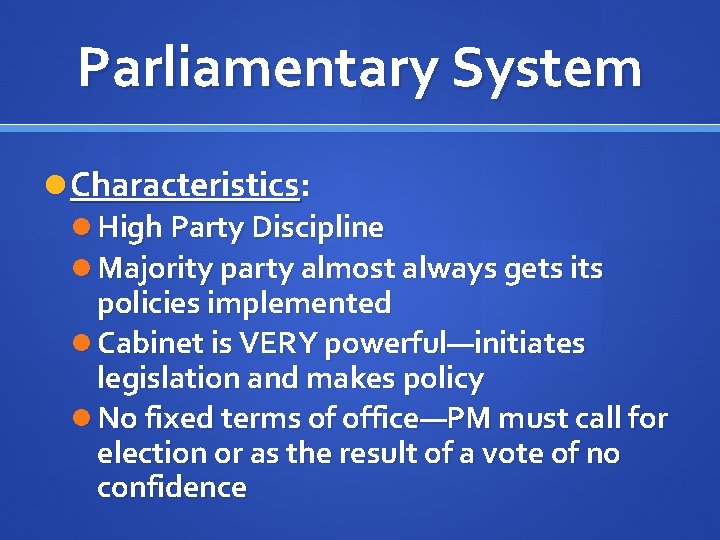 Parliamentary System

Characteristics:

High Party Discipline

Majority party almost always gets its policies implemented

Cabinet is VERY powerful—initiates legislation and makes policy

No fixed terms of office—PM must call for election or as the result of a vote of no confidence